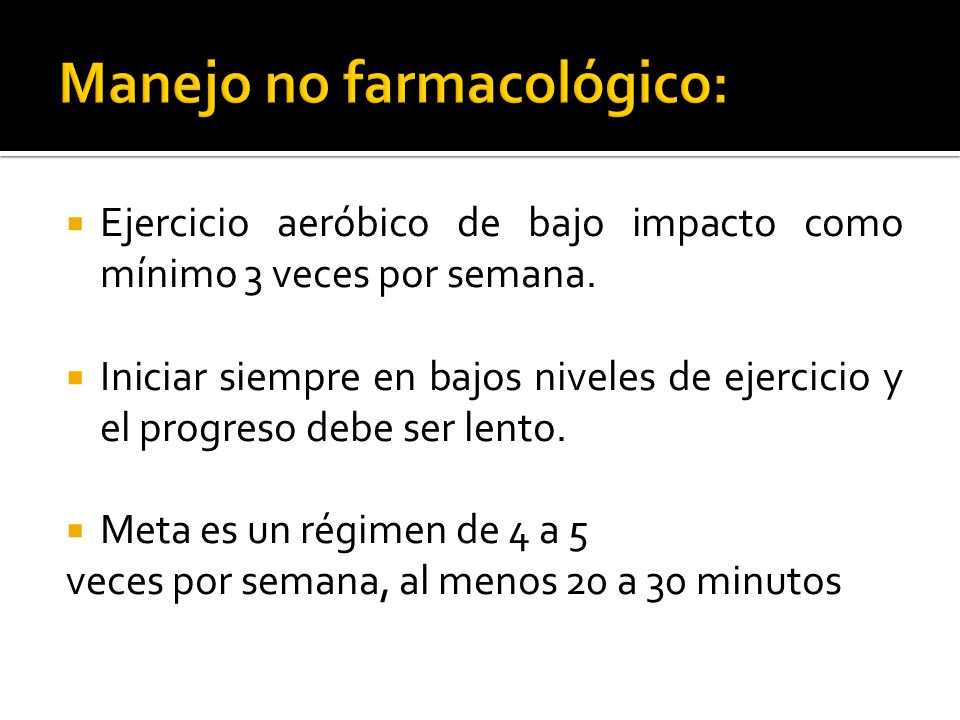 Manejo no farmacológico:

▪ Ejercicio aeróbico de bajo impacto como mínimo 3 veces por semana.

▪ Iniciar siempre en bajos niveles de ejercicio y el progreso debe ser lento.

▪ Meta es un régimen de 4 a 5
veces por semana, al menos 20 a 30 minutos